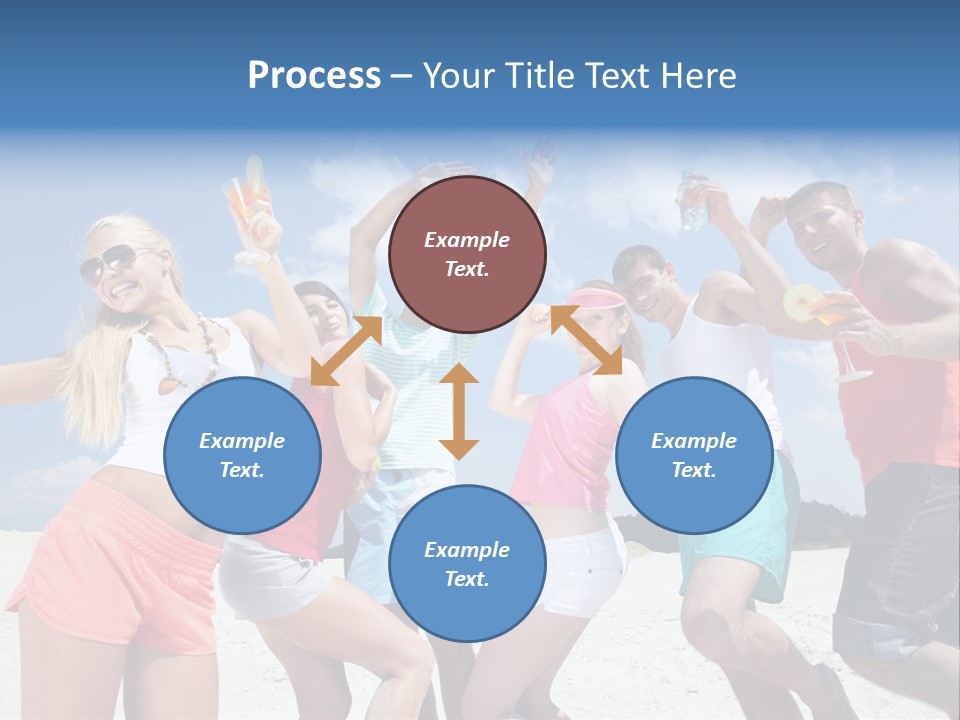 Process – Your Title Text Here

Example Text.

Example Text.

Example Text.

Example Text.